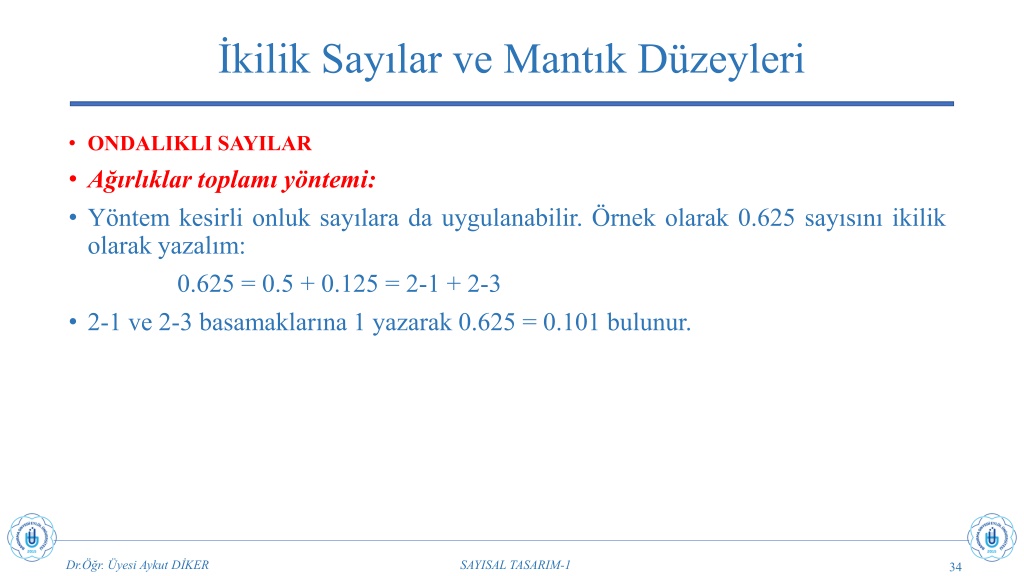 İkilik Sayılar ve Mantık Düzeyleri

• ONDALIKLI SAYILAR
• Ağırlıklar toplamı yöntemi:
• Yöntem kesirli onluk sayılara da uygulanabilir. Örnek olarak 0.625 sayısını ikilik olarak yazalım:

0.625 = 0.5 + 0.125 = 2-1 + 2-3

• 2-1 ve 2-3 basamaklarına 1 yazarak 0.625 = 0.101 bulunur.

Dr.Öğr. Üyesi Aykut DİKER
SAYISAL TASARIM-1
34